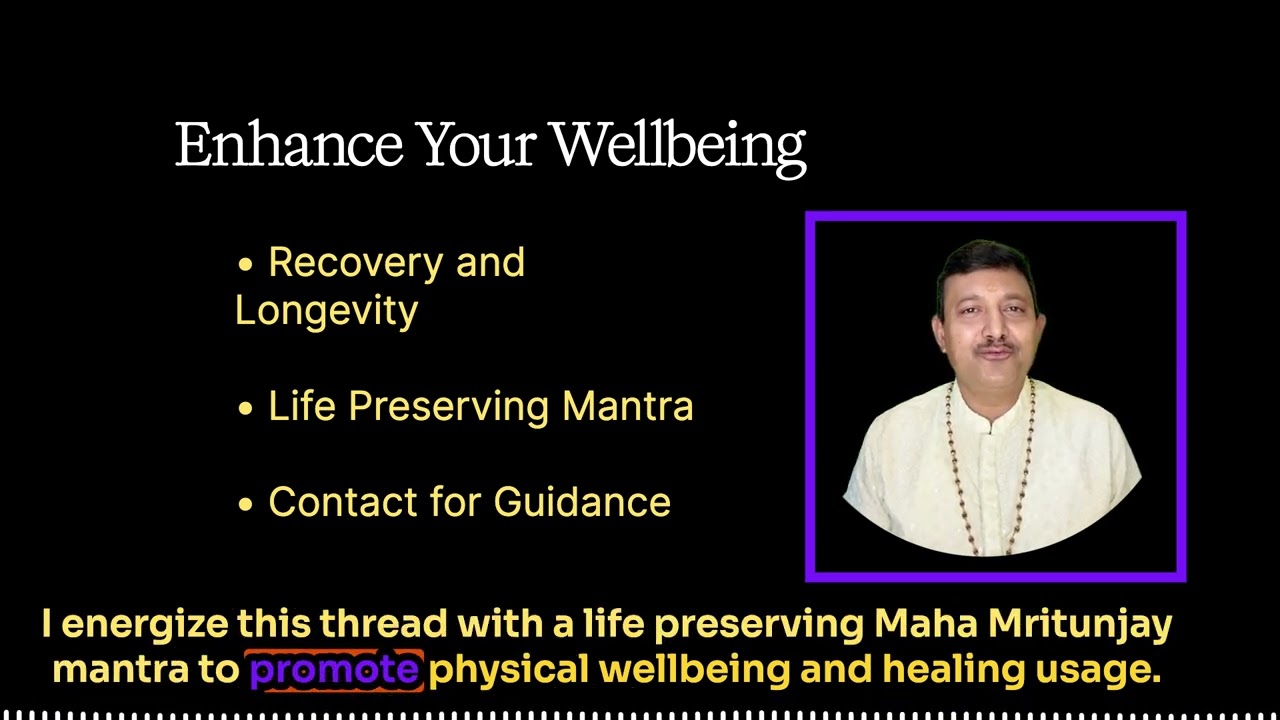 Enhance Your Wellbeing

• Recovery and Longevity

• Life Preserving Mantra

• Contact for Guidance

I energize this thread with a life preserving Maha Mritunjay mantra to promote physical wellbeing and healing usage.